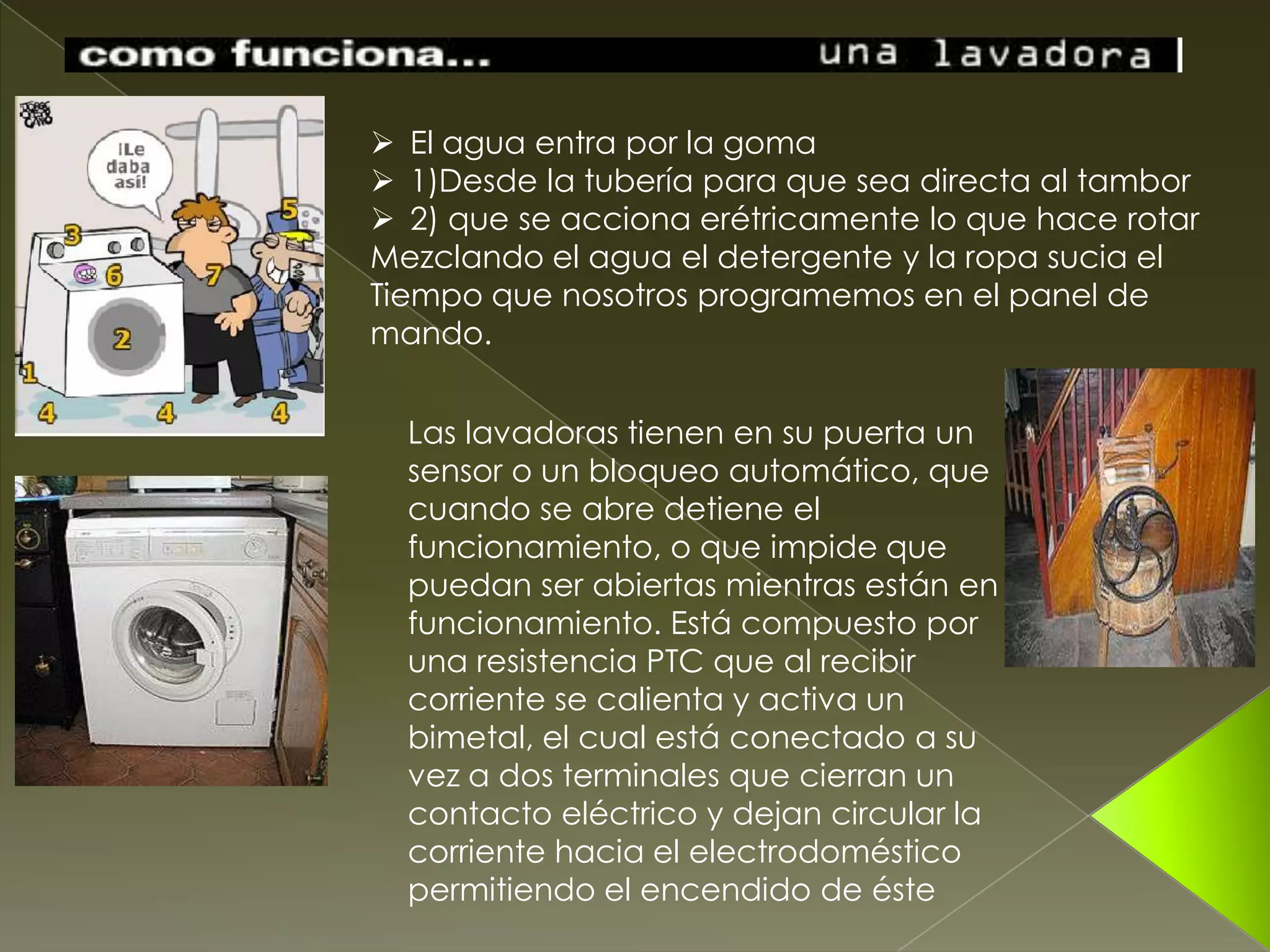 como funciona... una lavadora

¡Le daba así!

3
5
6
7
2
1
4
4
4

➢ El agua entra por la goma
➢ 1)Desde la tubería para que sea directa al tambor
➢ 2) que se acciona erétricamente lo que hace rotar Mezclando el agua el detergente y la ropa sucia el Tiempo que nosotros programemos en el panel de mando.

Las lavadoras tienen en su puerta un sensor o un bloqueo automático, que cuando se abre detiene el funcionamiento, o que impide que puedan ser abiertas mientras están en funcionamiento. Está compuesto por una resistencia PTC que al recibir corriente se calienta y activa un bimetal, el cual está conectado a su vez a dos terminales que cierran un contacto eléctrico y dejan circular la corriente hacia el electrodoméstico permitiendo el encendido de éste